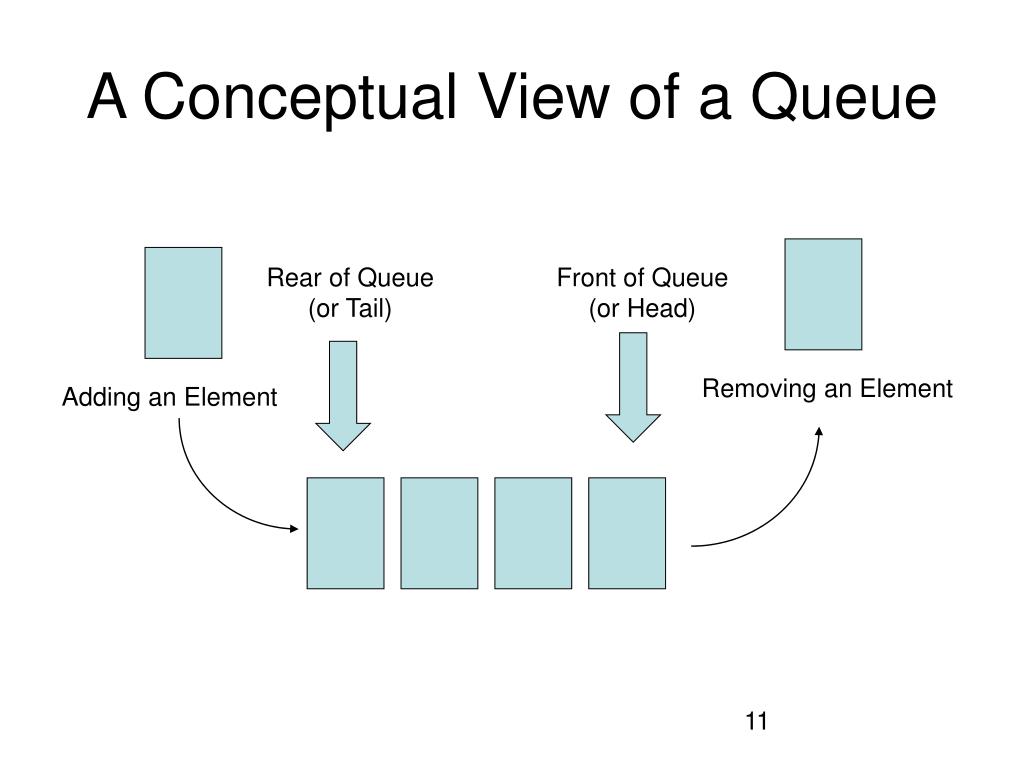 A Conceptual View of a Queue

Rear of Queue
(or Tail)

Front of Queue
(or Head)

Adding an Element

Removing an Element

11